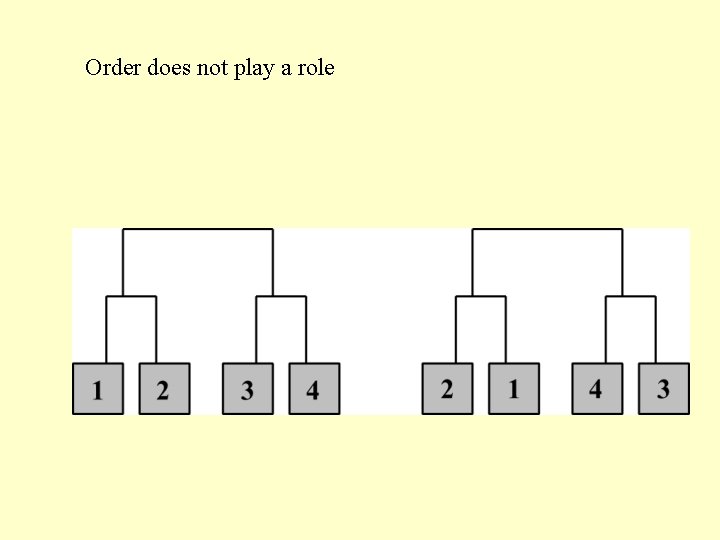 Order does not play a role

1 2 3 4

2 1 4 3